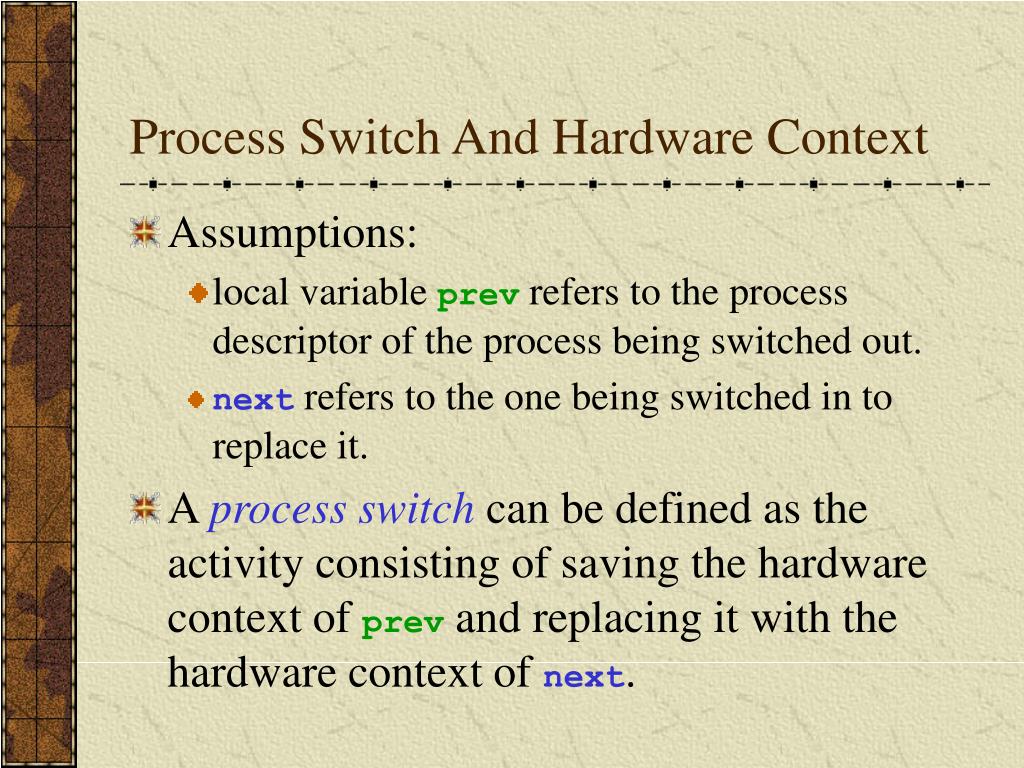 Process Switch And Hardware Context

Assumptions:

local variable prev refers to the process descriptor of the process being switched out.

next refers to the one being switched in to replace it.

A process switch can be defined as the activity consisting of saving the hardware context of prev and replacing it with the hardware context of next.